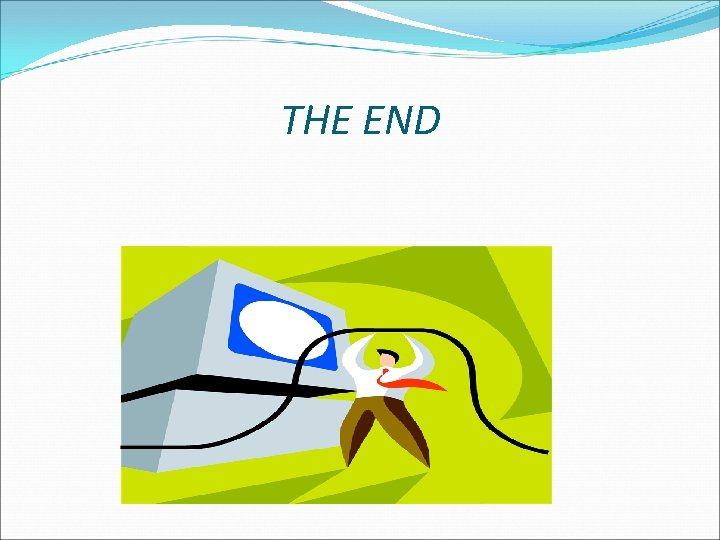 THE END